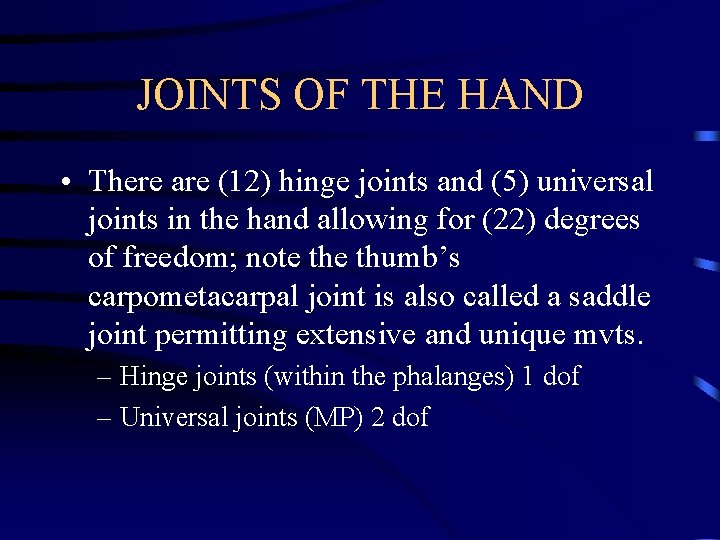 JOINTS OF THE HAND

• There are (12) hinge joints and (5) universal joints in the hand allowing for (22) degrees of freedom; note the thumb's carpometacarpal joint is also called a saddle joint permitting extensive and unique mvts.

– Hinge joints (within the phalanges) 1 dof

– Universal joints (MP) 2 dof